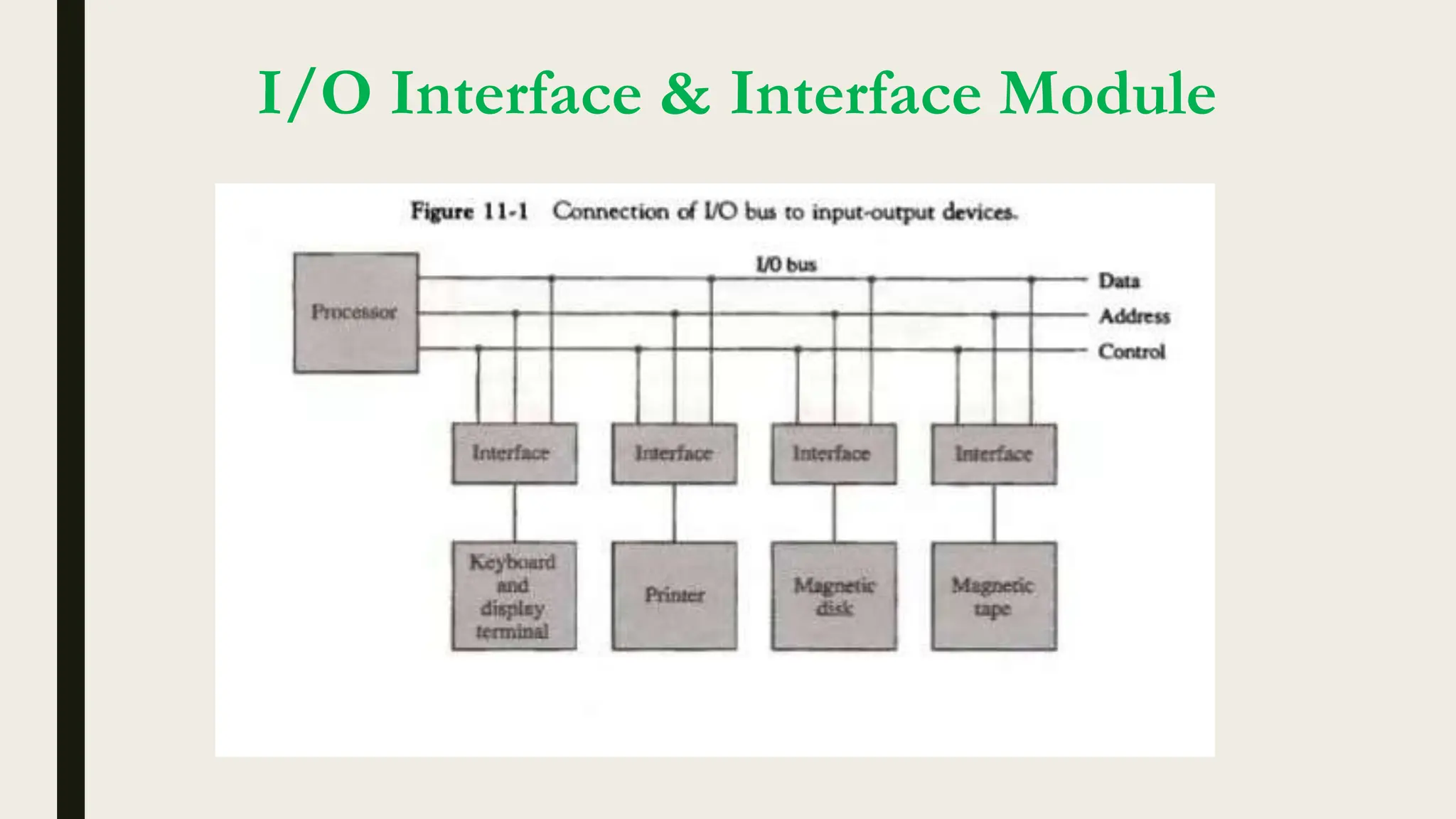 I/O Interface & Interface Module

Figure 11-1 Connection of I/O bus to input-output devices.

I/O bus

Processor

Data

Address

Control

Interface

Interface

Interface

Interface

Keyboard and display terminal

Printer

Magnetic disk

Magnetic tape